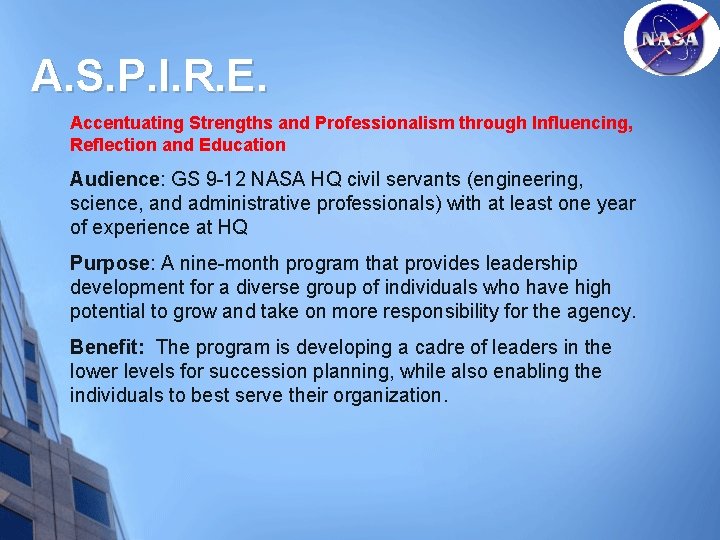 NASA

A.S.P.I.R.E.

Accentuating Strengths and Professionalism through Influencing, Reflection and Education

Audience: GS 9-12 NASA HQ civil servants (engineering, science, and administrative professionals) with at least one year of experience at HQ

Purpose: A nine-month program that provides leadership development for a diverse group of individuals who have high potential to grow and take on more responsibility for the agency.

Benefit: The program is developing a cadre of leaders in the lower levels for succession planning, while also enabling the individuals to best serve their organization.